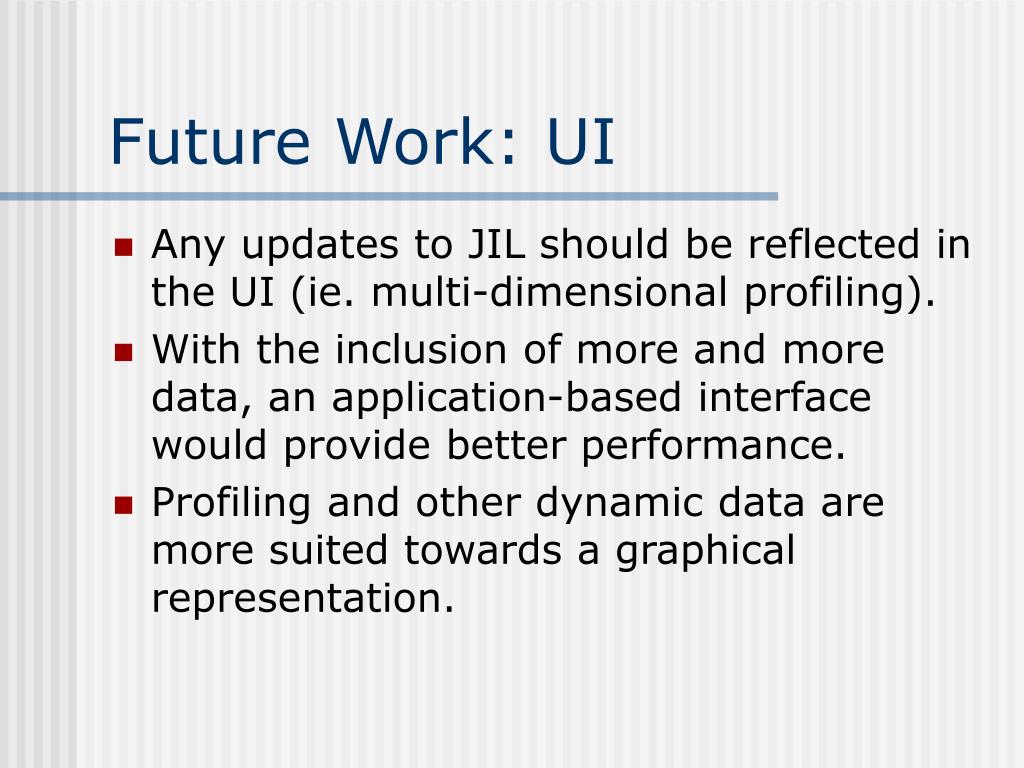 Future Work: UI

- Any updates to JIL should be reflected in the UI (ie. multi-dimensional profiling).
- With the inclusion of more and more data, an application-based interface would provide better performance.
- Profiling and other dynamic data are more suited towards a graphical representation.